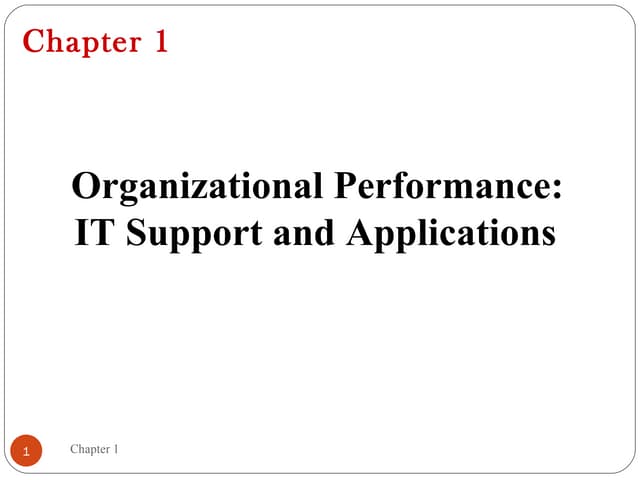 Chapter 1

Organizational Performance:
IT Support and Applications

1

Chapter 1